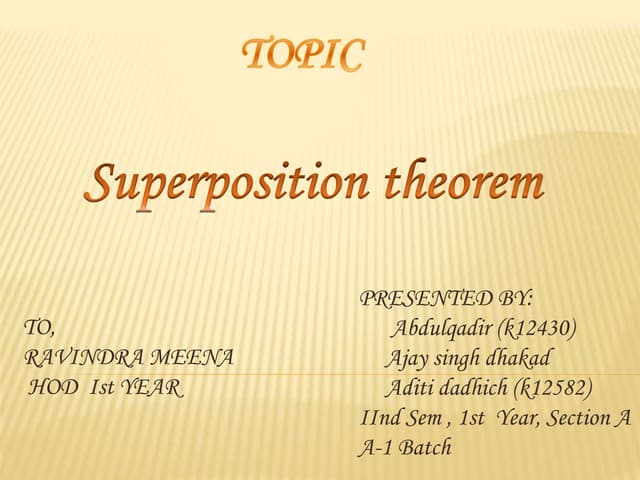 TOPIC

Superposition theorem

TO,
RAVINDRA MEENA
HOD 1st YEAR

PRESENTED BY:
Abdulqadir (k12430)
Ajay singh dhakad
Aditi dadhich (k12582)
IInd Sem , 1st Year, Section A
A-1 Batch